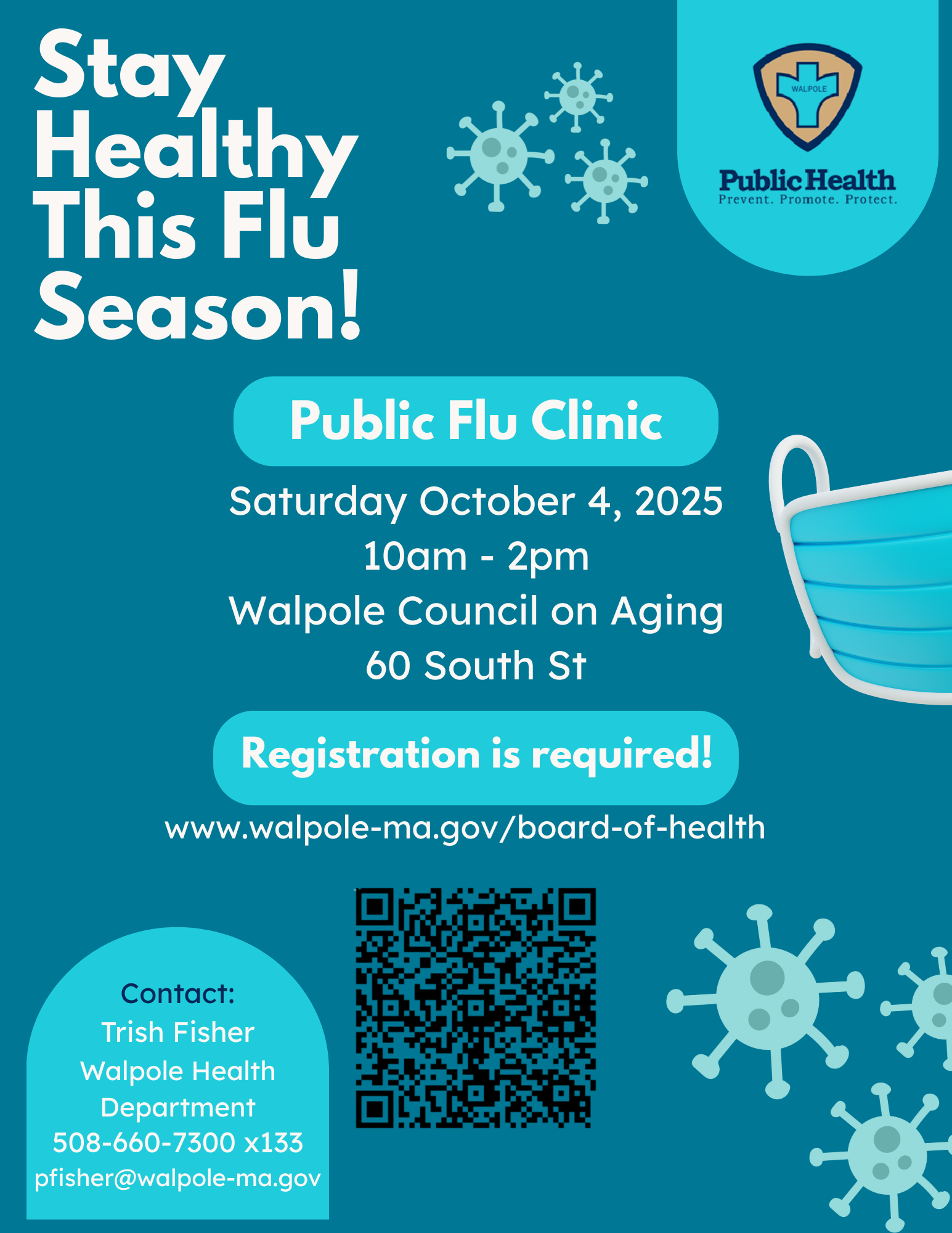 Stay Healthy This Flu Season!

WALPOLE

Public Health
Prevent. Promote. Protect.

Public Flu Clinic

Saturday October 4, 2025
10am - 2pm
Walpole Council on Aging
60 South St

Registration is required!

www.walpole-ma.gov/board-of-health

Contact:
Trish Fisher
Walpole Health Department
508-660-7300 x133
pfisher@walpole-ma.gov